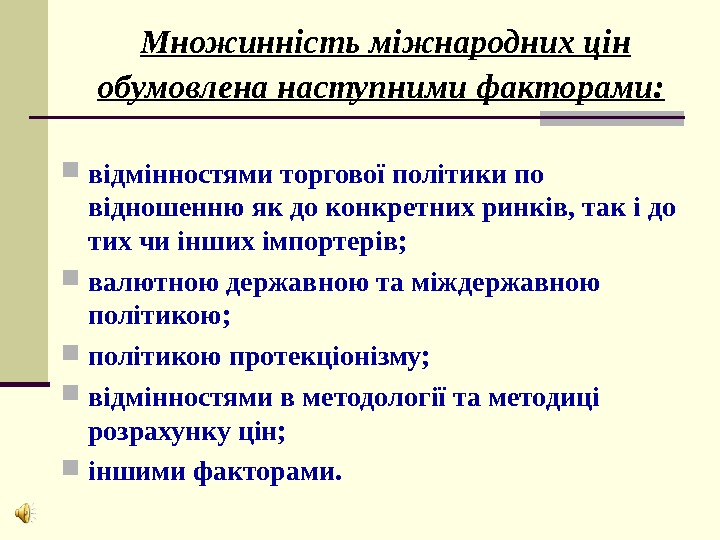 Множинність міжнародних цін обумовлена наступними факторами:

відмінностями торгової політики по відношенню як до конкретних ринків, так і до тих чи інших імпортерів;

валютною державною та міждержавною політикою;

політикою протекціонізму;

відмінностями в методології та методиці розрахунку цін;

іншими факторами.